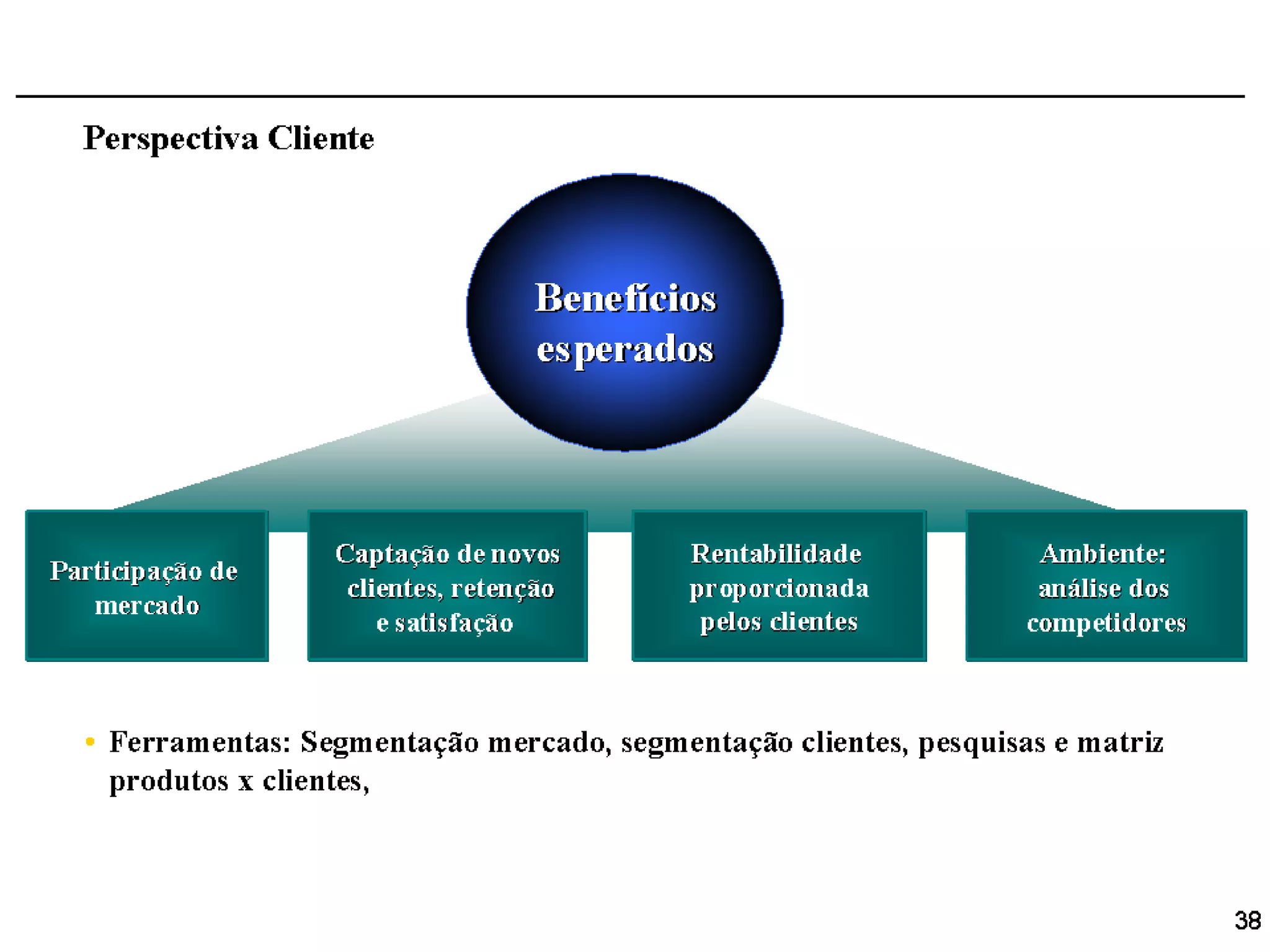 Perspectiva Cliente

Benefícios esperados

Participação de mercado

Captação de novos clientes, retenção e satisfação

Rentabilidade proporcionada pelos clientes

Ambiente: análise dos competidores

• Ferramentas: Segmentação mercado, segmentação clientes, pesquisas e matriz produtos x clientes,

38